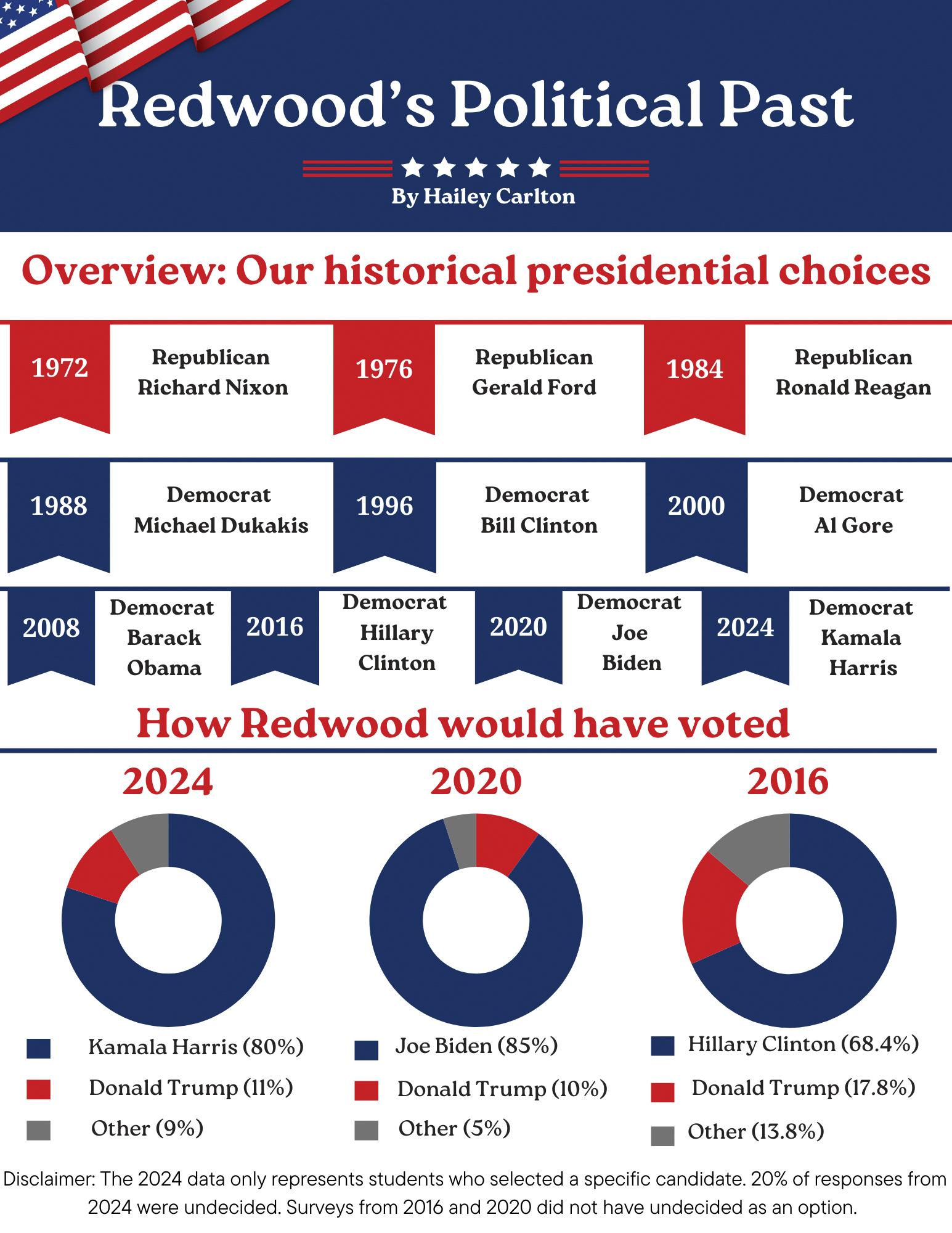 Redwood's Political Past

By Hailey Carlton

Overview: Our historical presidential choices

1972 Republican Richard Nixon

1976 Republican Gerald Ford

1984 Republican Ronald Reagan

1988 Democrat Michael Dukakis

1996 Democrat Bill Clinton

2000 Democrat Al Gore

2008 Democrat Barack Obama

2016 Democrat Hillary Clinton

2020 Democrat Joe Biden

2024 Democrat Kamala Harris

How Redwood would have voted

2024

Kamala Harris (80%)
Donald Trump (11%)
Other (9%)

2020

Joe Biden (85%)
Donald Trump (10%)
Other (5%)

2016

Hillary Clinton (68.4%)
Donald Trump (17.8%)
Other (13.8%)

Disclaimer: The 2024 data only represents students who selected a specific candidate. 20% of responses from 2024 were undecided. Surveys from 2016 and 2020 did not have undecided as an option.